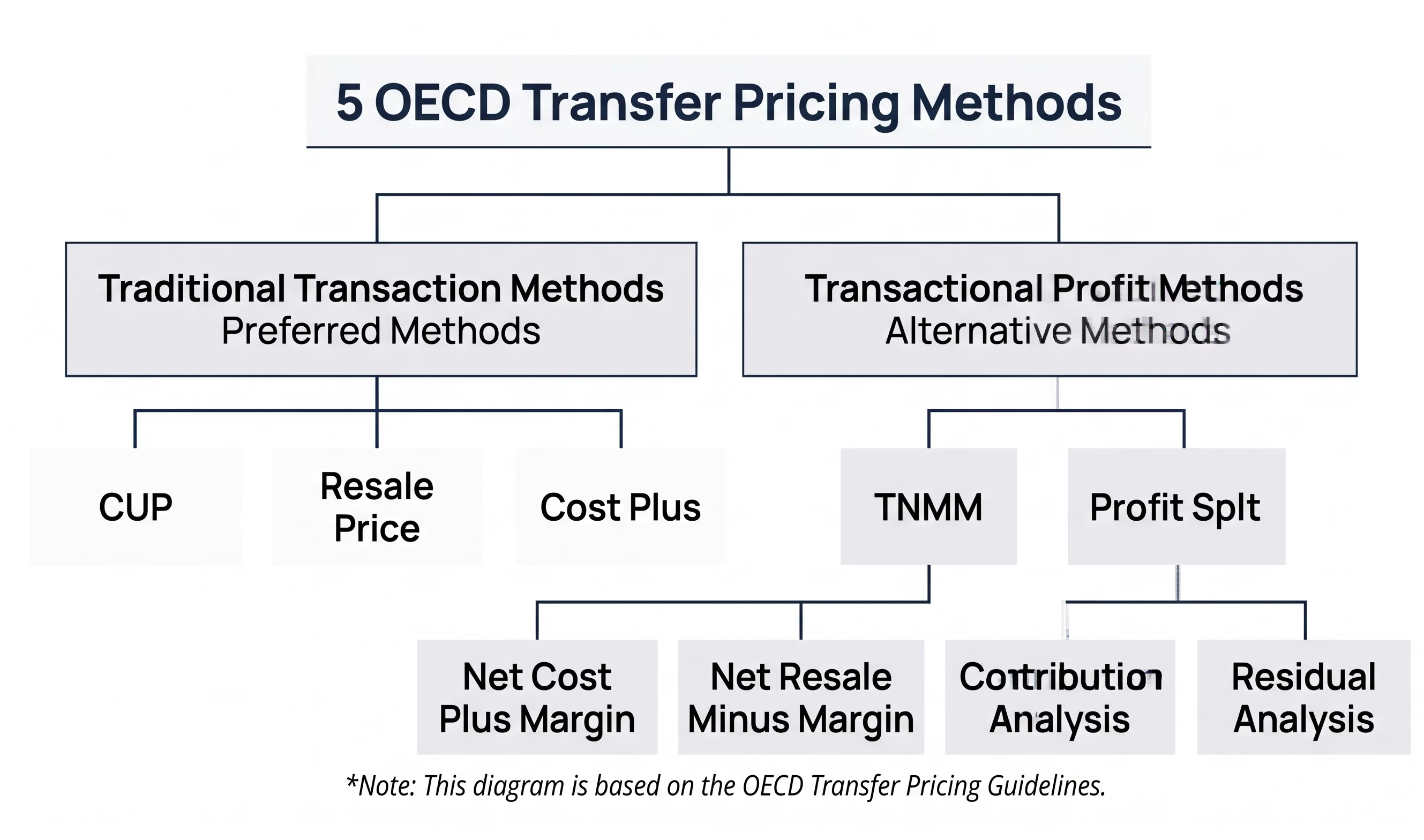 5 OECD Transfer Pricing Methods

Traditional Transaction Methods
Preferred Methods

Transactional Profit Methods
Alternative Methods

CUP

Resale Price

Cost Plus

TNMM

Profit Splt

Net Cost Plus Margin

Net Resale Minus Margin

Contribution Analysis

Residual Analysis

*Note: This diagram is based on the OECD Transfer Pricing Guidelines.